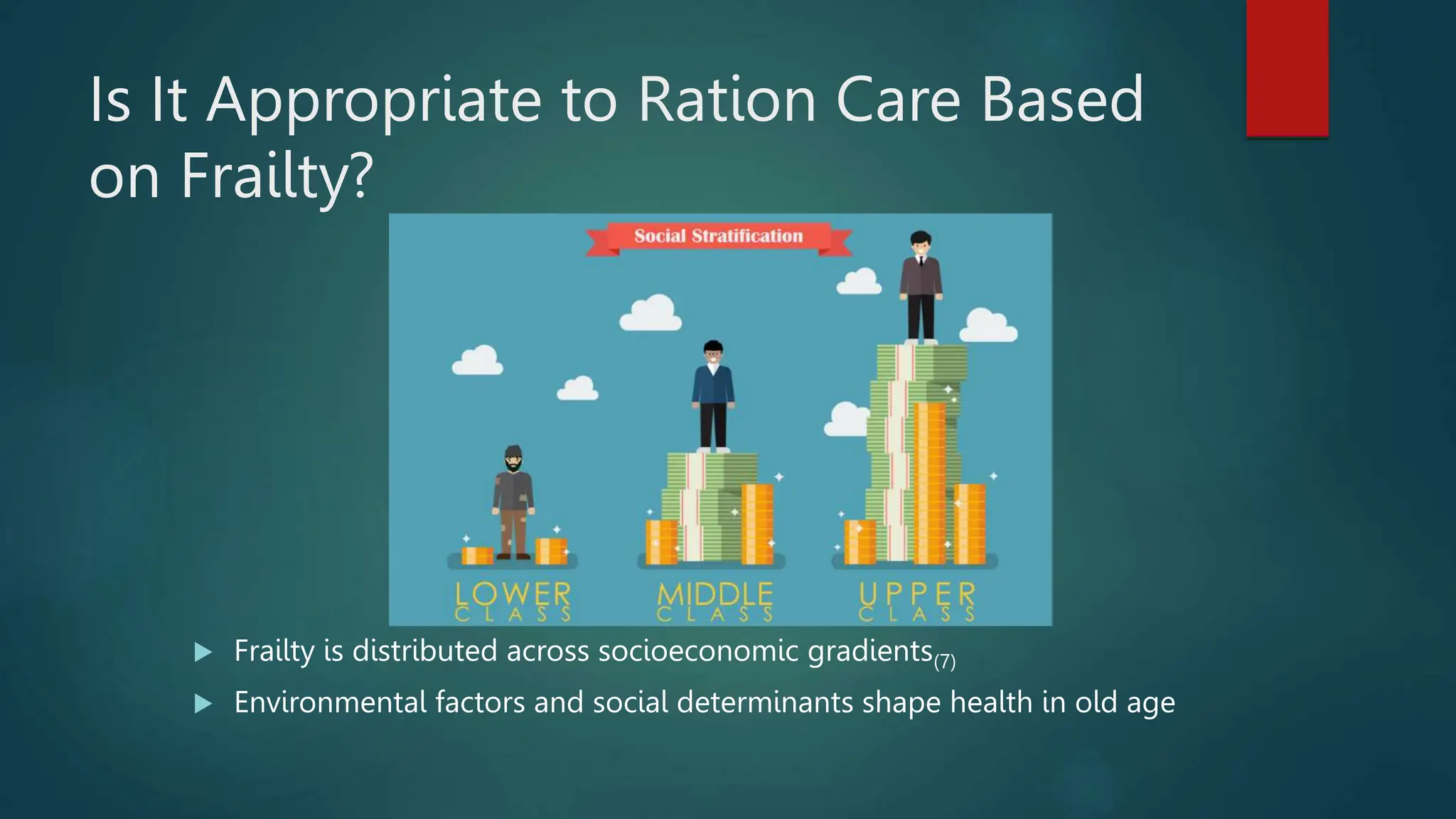 Is It Appropriate to Ration Care Based on Frailty?

Social Stratification

LOWER CLASS

MIDDLE CLASS

UPPER CLASS

▶ Frailty is distributed across socioeconomic gradients$_{(7)}$

▶ Environmental factors and social determinants shape health in old age